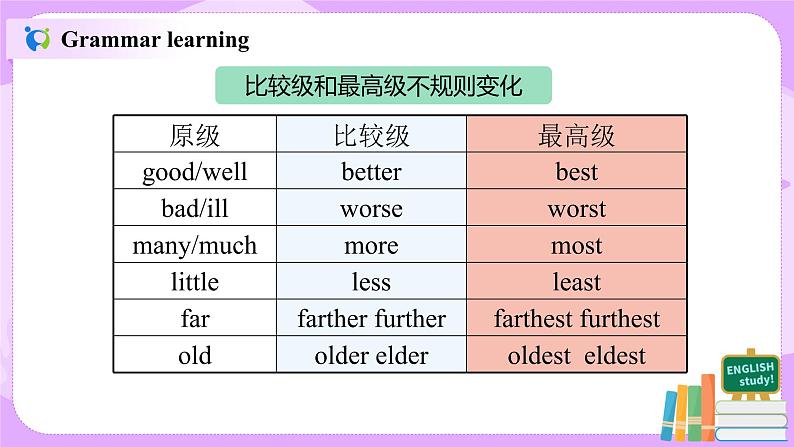 Grammar learning

比较级和最高级不规则变化

| 原级 | 比较级 | 最高级 |
|---|---|---|
| good/well | better | best |
| bad/ill | worse | worst |
| many/much | more | most |
| little | less | least |
| far | farther further | farthest furthest |
| old | older elder | oldest eldest |

ENGLISH study!